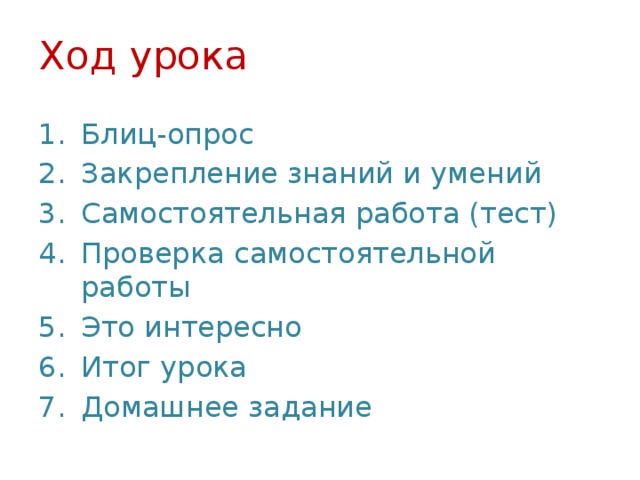 Ход урока

1. Блиц-опрос
2. Закрепление знаний и умений
3. Самостоятельная работа (тест)
4. Проверка самостоятельной работы
5. Это интересно
6. Итог урока
7. Домашнее задание